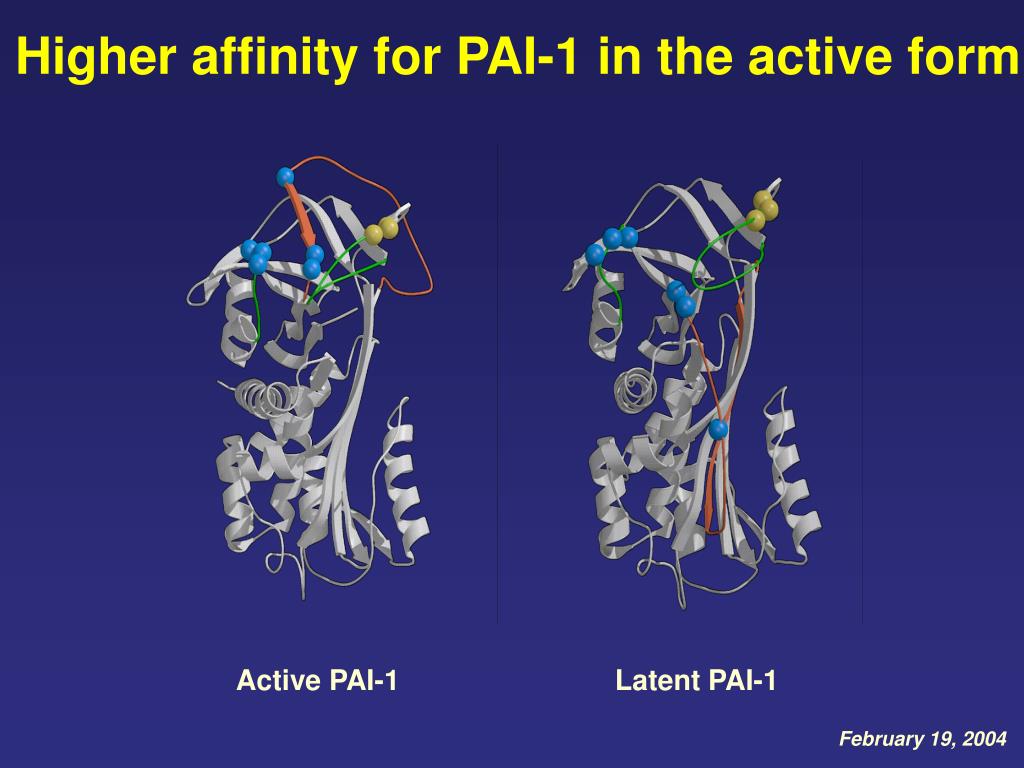 Higher affinity for PAI-1 in the active form

Active PAI-1

Latent PAI-1

February 19, 2004